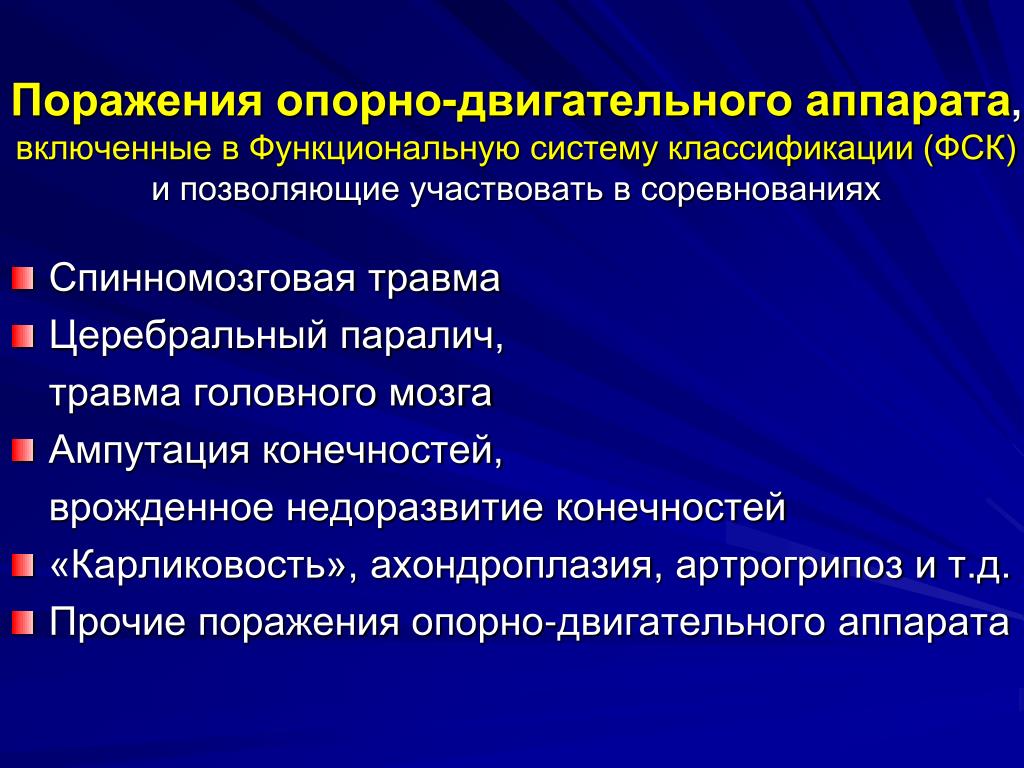 Поражения опорно-двигательного аппарата, включенные в Функциональную систему классификации (ФСК) и позволяющие участвовать в соревнованиях

Спинномозговая травма

Церебральный паралич, травма головного мозга

Ампутация конечностей, врожденное недоразвитие конечностей

«Карликовость», ахондроплазия, артрогрипоз и т.д.

Прочие поражения опорно-двигательного аппарата